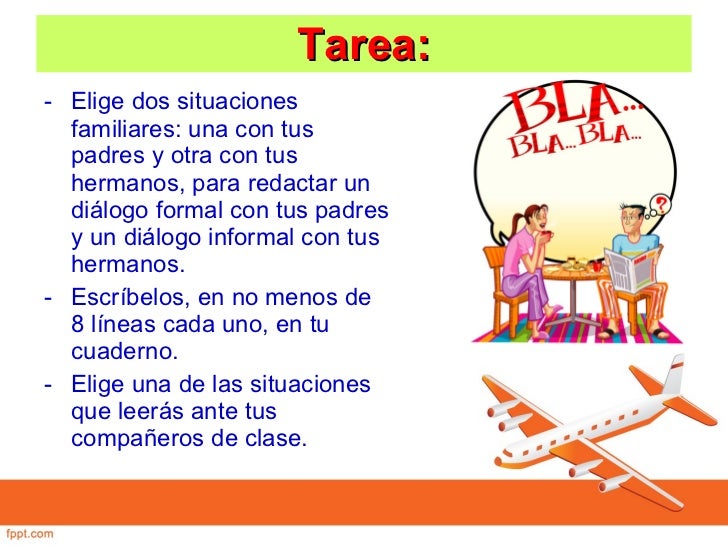 Tarea:

- Elige dos situaciones familiares: una con tus padres y otra con tus hermanos, para redactar un diálogo formal con tus padres y un diálogo informal con tus hermanos.
- Escríbelos, en no menos de 8 líneas cada uno, en tu cuaderno.
- Elige una de las situaciones que leerás ante tus compañeros de clase.

BLA... BLA... BLA...

?

fppt.com